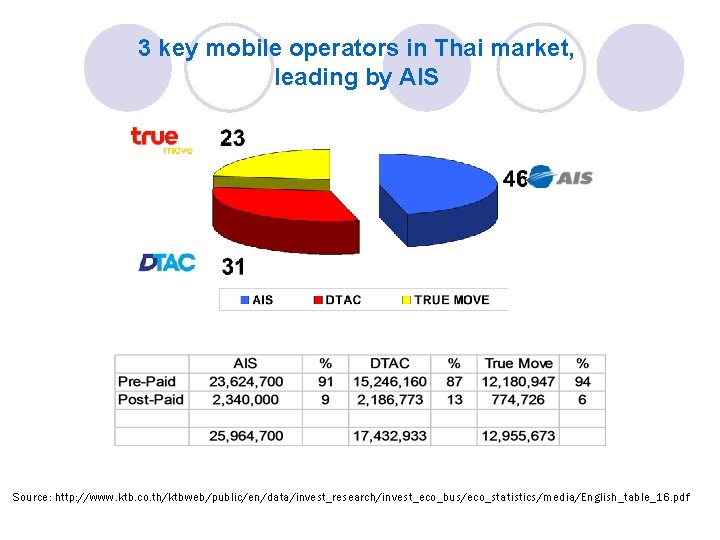 3 key mobile operators in Thai market, leading by AIS

true move
23

46 AIS

DTAC
31

AIS  DTAC  TRUE MOVE

| | AIS | % | DTAC | % | True Move | % |
|---|---|---|---|---|---|---|
| Pre-Paid | 23,624,700 | 91 | 15,246,160 | 87 | 12,180,947 | 94 |
| Post-Paid | 2,340,000 | 9 | 2,186,773 | 13 | 774,726 | 6 |
| | | | | | | |
| | 25,964,700 | | 17,432,933 | | 12,955,673 | |

Source: http://www.ktb.co.th/ktbweb/public/en/data/invest_research/invest_eco_bus/eco_statistics/media/English_table_16.pdf